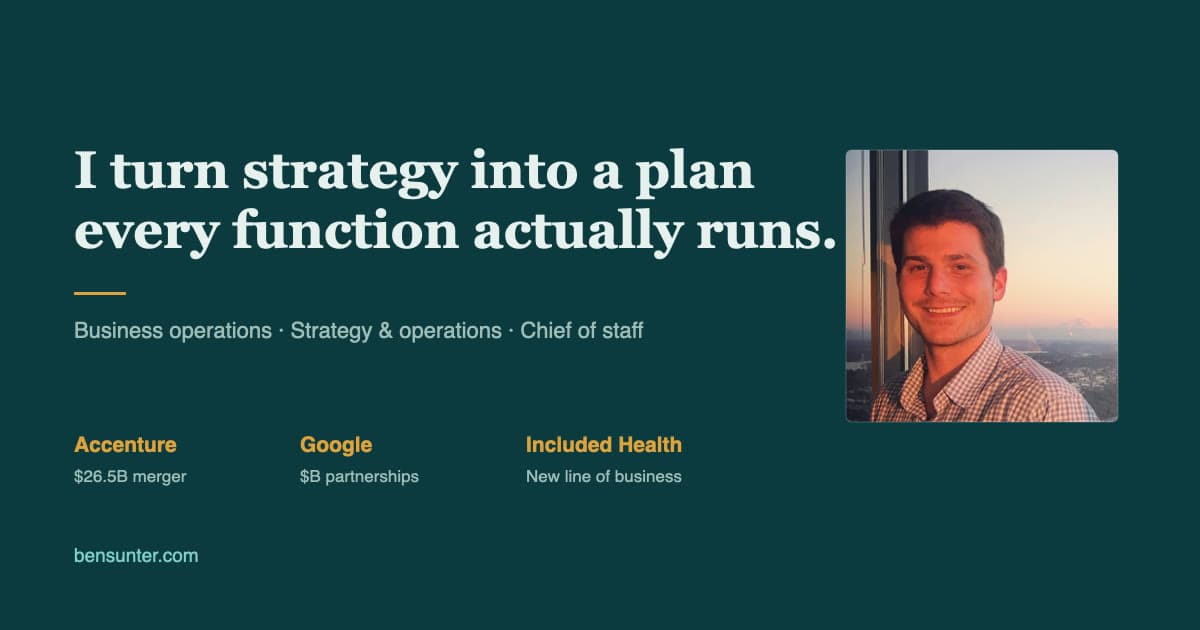 I turn strategy into a plan every function actually runs.

Business operations · Strategy & operations · Chief of staff

Accenture
\$26.5B merger

Google
\$B partnerships

Included Health
New line of business

bensunter.com